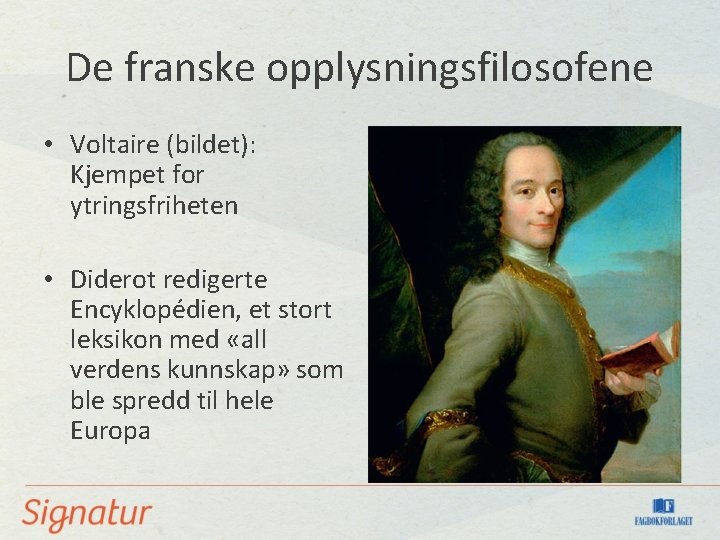 De franske opplysningsfilosofene

• Voltaire (bildet): Kjempet for ytringsfriheten

• Diderot redigerte Encyklopédien, et stort leksikon med «all verdens kunnskap» som ble spredd til hele Europa

Signatur

FAGBOKFORLAGET